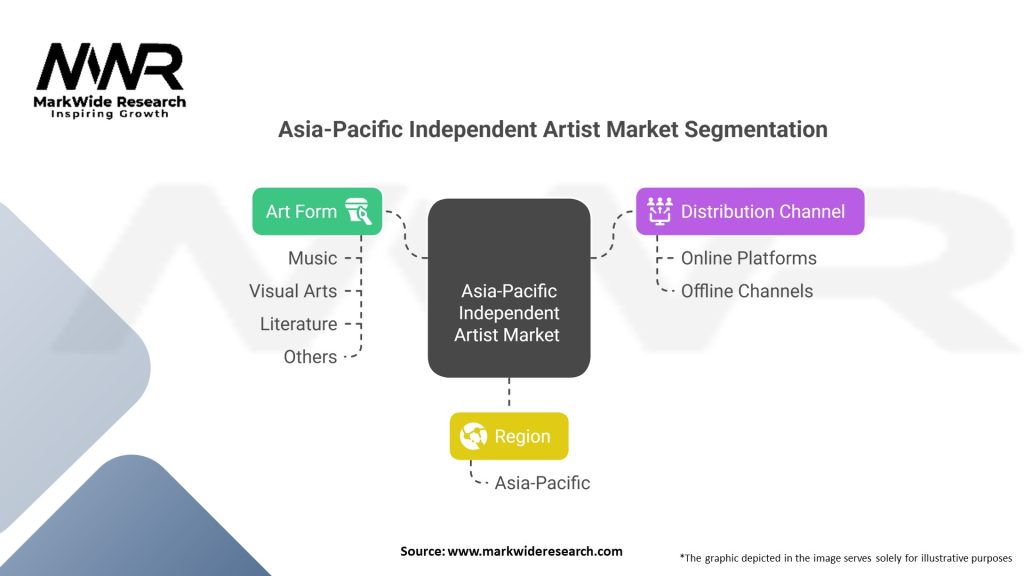 MWR
MarkWide Research
Inspiring Growth

Asia-Pacific Independent Artist Market Segmentation

Art Form
Music
Visual Arts
Literature
Others

Asia-Pacific Independent Artist Market

Distribution Channel
Online Platforms
Offline Channels

Region
Asia-Pacific

Source: www.markwideresearch.com

*The graphic depicted in the image serves solely for illustrative purposes